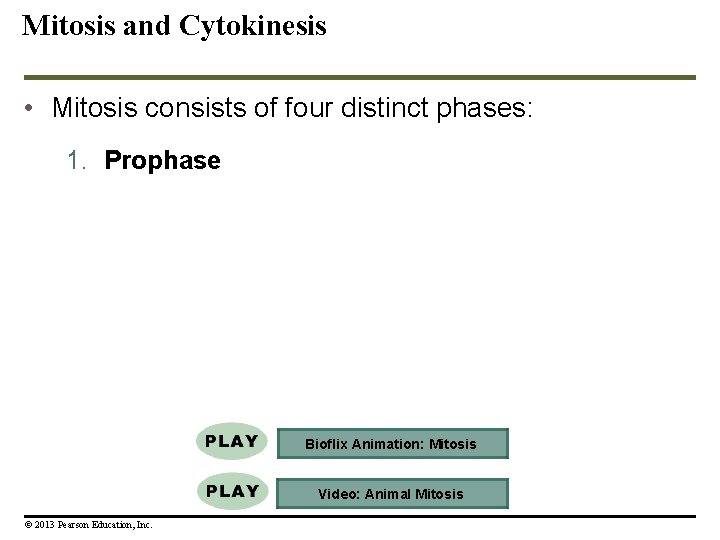 Mitosis and Cytokinesis

• Mitosis consists of four distinct phases:

1. **Prophase**

PLAY Bioflix Animation: Mitosis

PLAY Video: Animal Mitosis

© 2013 Pearson Education, Inc.